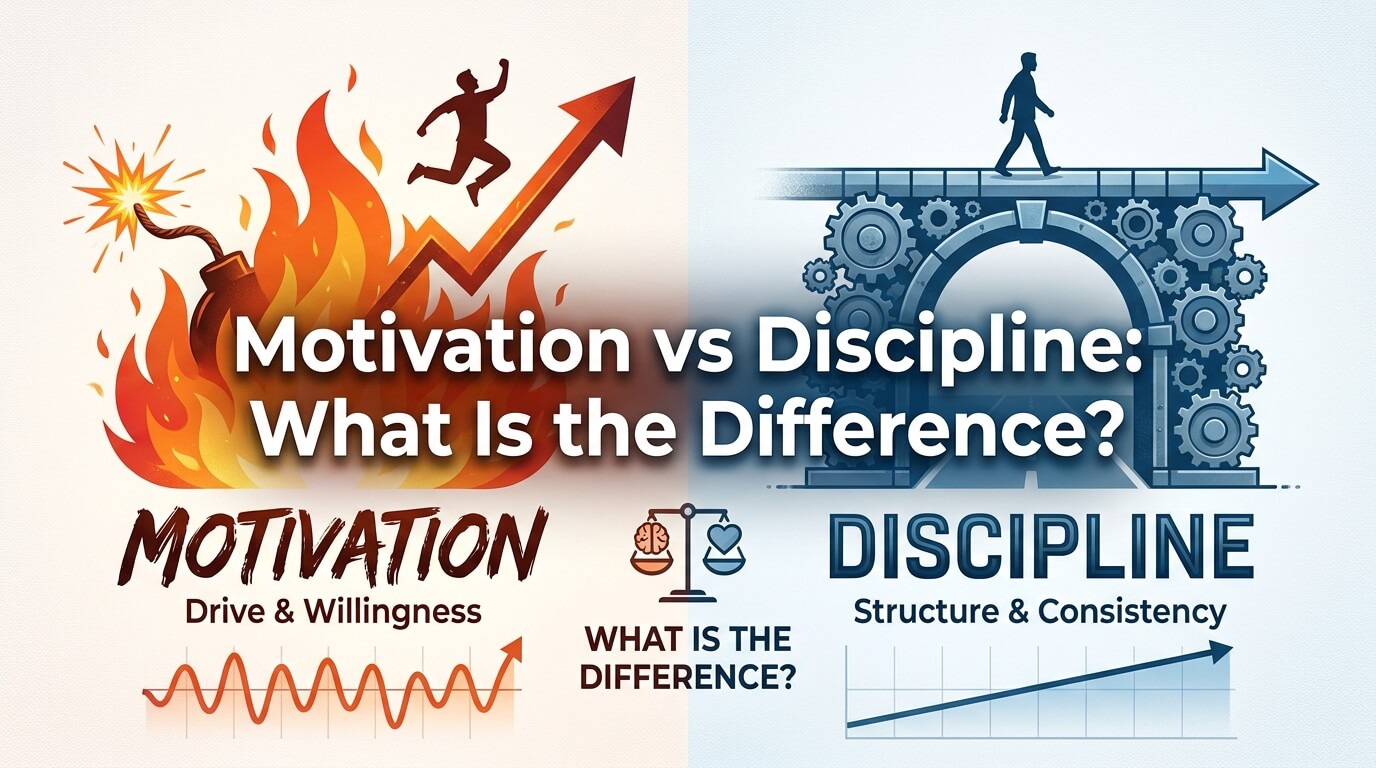 Motivation vs Discipline: What Is the Difference?

MOTIVATION
Drive & Willingness

WHAT IS THE DIFFERENCE?

DISCIPLINE
Structure & Consistency